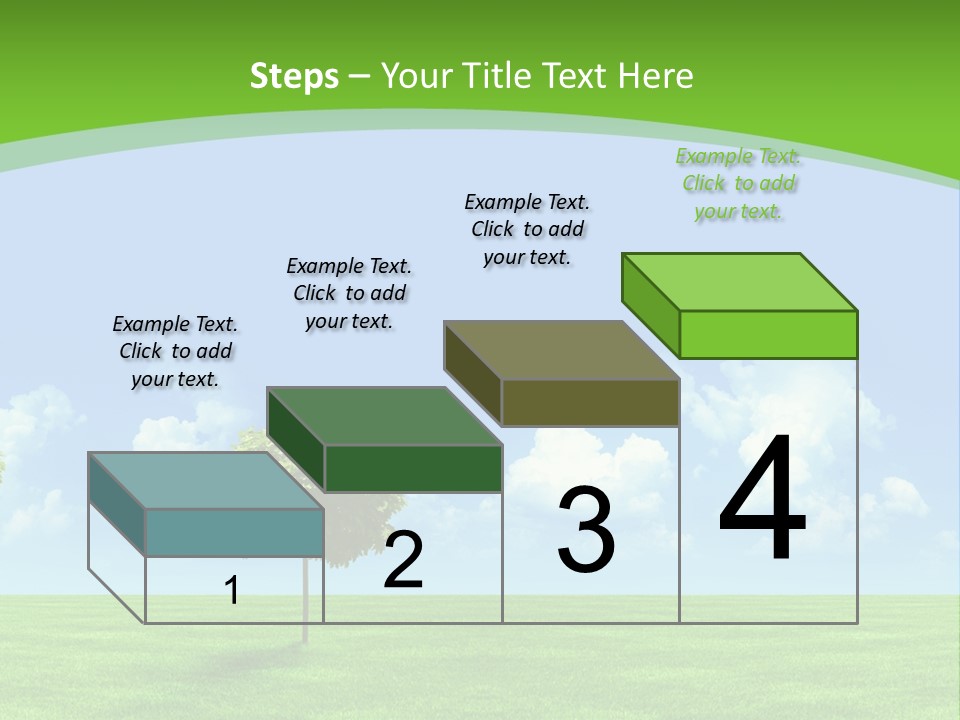 Steps – Your Title Text Here

Example Text. Click to add your text.

Example Text. Click to add your text.

Example Text. Click to add your text.

Example Text. Click to add your text.

1

2

3

4